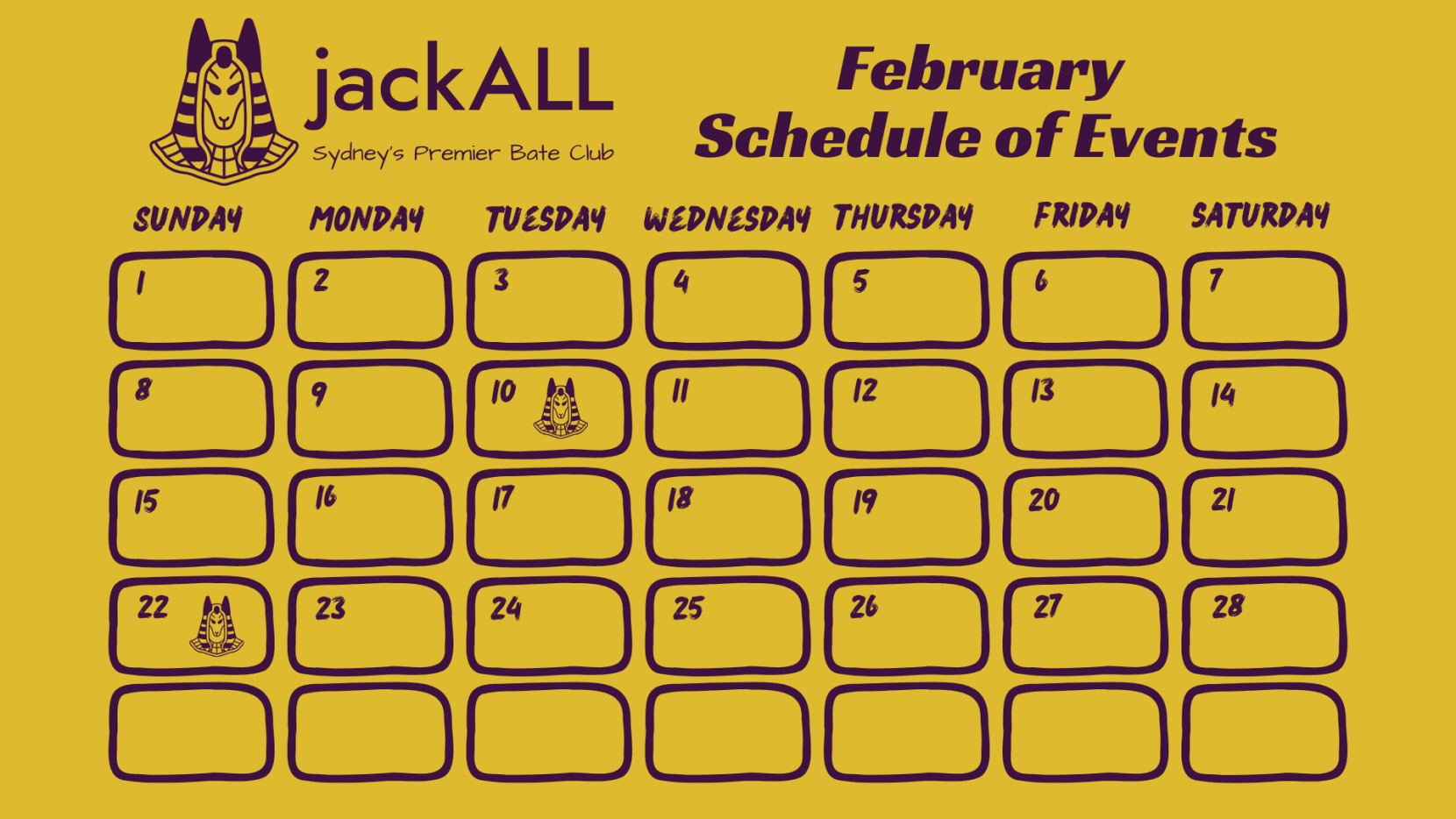 jackALL
Sydney's Premier Bate Club

February
Schedule of Events

| SUNDAY | MONDAY | TUESDAY | WEDNESDAY | THURSDAY | FRIDAY | SATURDAY |
|---|---|---|---|---|---|---|
| 1 | 2 | 3 | 4 | 5 | 6 | 7 |
| 8 | 9 | 10 | 11 | 12 | 13 | 14 |
| 15 | 16 | 17 | 18 | 19 | 20 | 21 |
| 22 | 23 | 24 | 25 | 26 | 27 | 28 |
| | | | | | | |